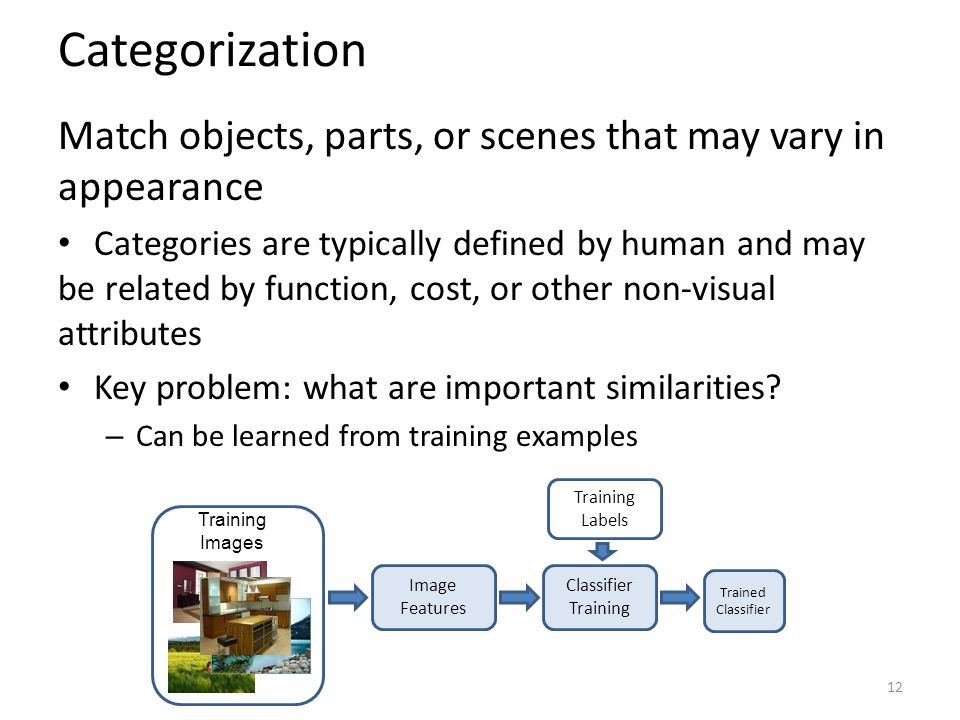 Categorization

Match objects, parts, or scenes that may vary in appearance

• Categories are typically defined by human and may be related by function, cost, or other non-visual attributes

• Key problem: what are important similarities?

– Can be learned from training examples

Training Images

Image Features

Training Labels

Classifier Training

Trained Classifier

12